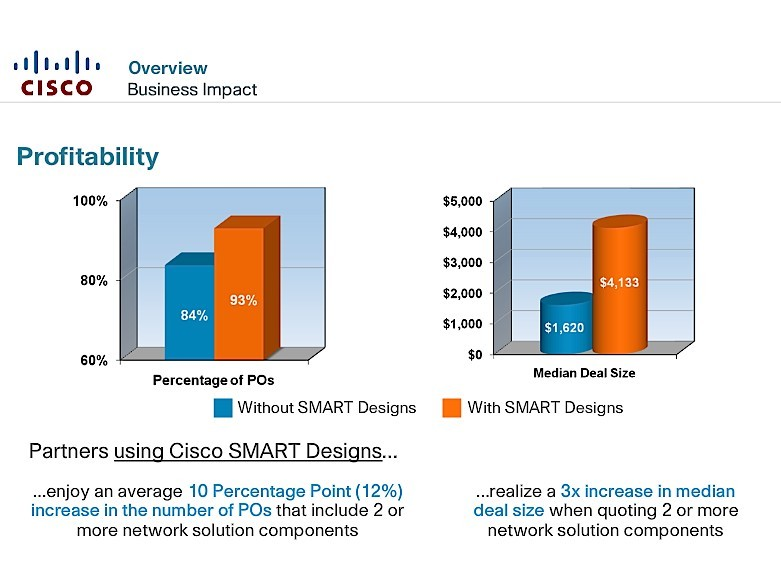 CISCO

Overview
Business Impact

Profitability

100%
80%
60%
84%
93%
Percentage of POs

$5,000
$4,000
$3,000
$2,000
$1,000
$0
$1,620
$4,133
Median Deal Size

Without SMART Designs
With SMART Designs

Partners using Cisco SMART Designs...

...enjoy an average 10 Percentage Point (12%) increase in the number of POs that include 2 or more network solution components

...realize a 3x increase in median deal size when quoting 2 or more network solution components